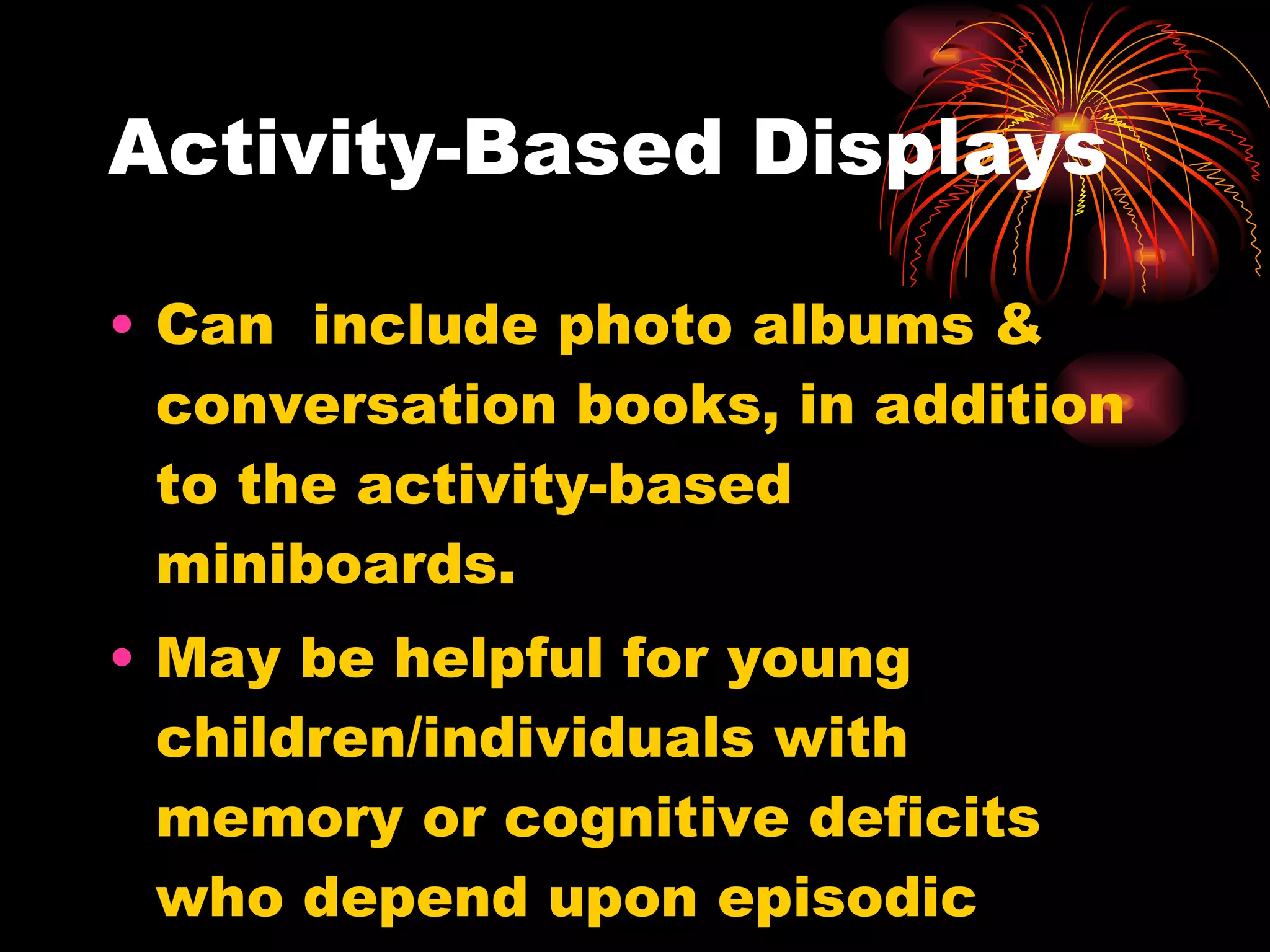 Activity-Based Displays

• Can include photo albums & conversation books, in addition to the activity-based miniboards.

• May be helpful for young children/individuals with memory or cognitive deficits who depend upon episodic